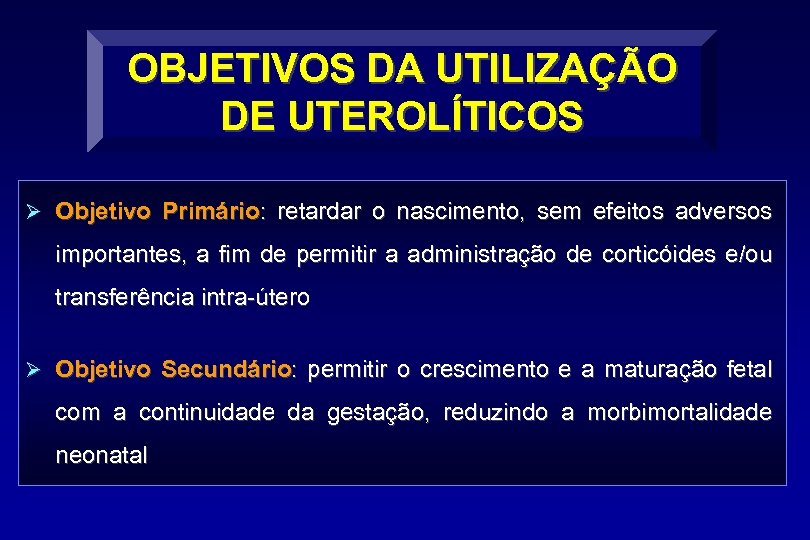 OBJETIVOS DA UTILIZAÇÃO DE UTEROLÍTICOS

➢ Objetivo Primário: retardar o nascimento, sem efeitos adversos importantes, a fim de permitir a administração de corticóides e/ou transferência intra-útero

➢ Objetivo Secundário: permitir o crescimento e a maturação fetal com a continuidade da gestação, reduzindo a morbimortalidade neonatal